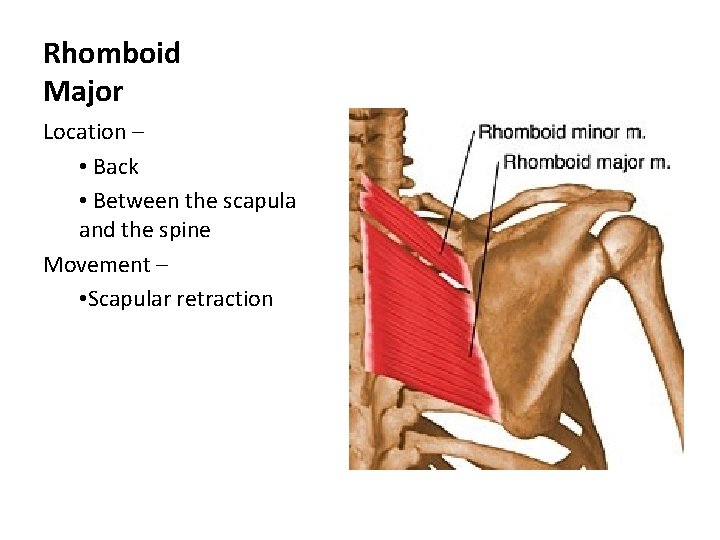 Rhomboid Major

Location –

• Back

• Between the scapula and the spine

Movement –

•Scapular retraction

Rhomboid minor m.

Rhomboid major m.